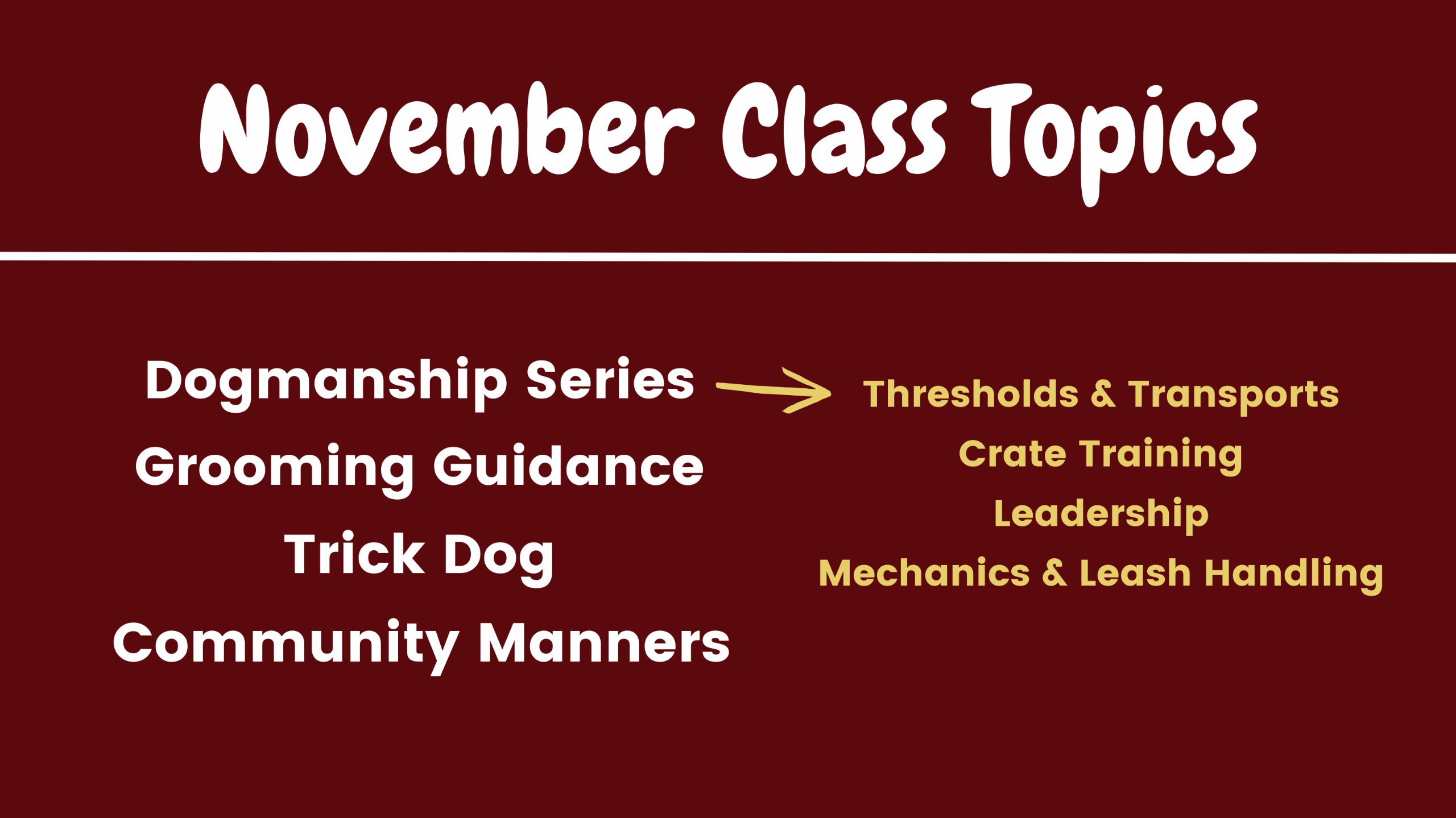 November Class Topics

Dogmanship Series
Grooming Guidance
Trick Dog
Community Manners

Thresholds & Transports
Crate Training
Leadership
Mechanics & Leash Handling